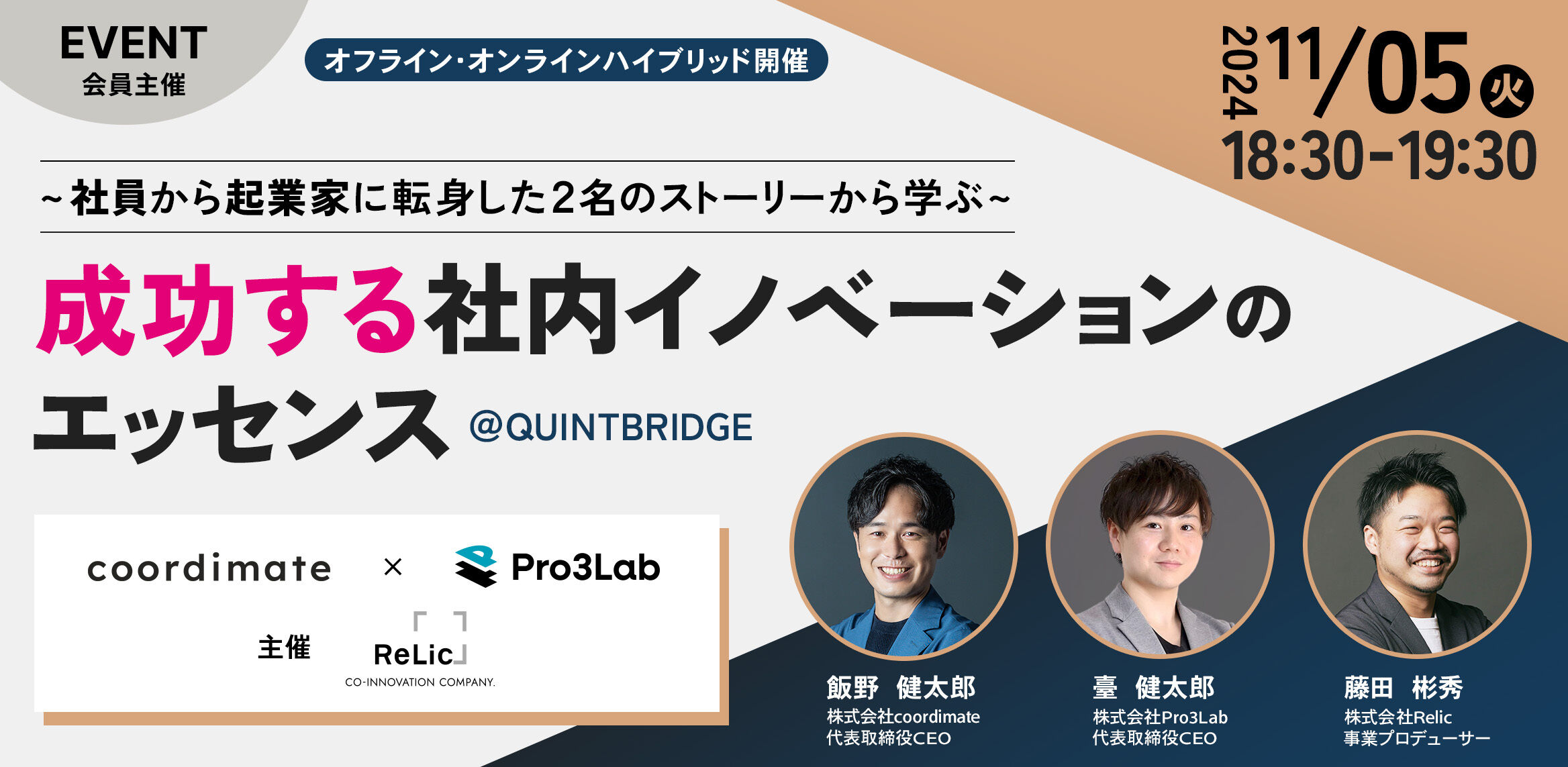 EVENT
会員主催

オフライン・オンラインハイブリッド開催

2024 11/05 火
18:30-19:30

~社員から起業家に転身した2名のストーリーから学ぶ~

成功する社内イノベーションのエッセンス @QUINTBRIDGE

coordimate × Pro3Lab

主催 ReLic
CO-INNOVATION COMPANY.

飯野 健太郎
株式会社coordimate
代表取締役CEO

臺 健太郎
株式会社Pro3Lab
代表取締役CEO

藤田 彬秀
株式会社Relic
事業プロデューサー